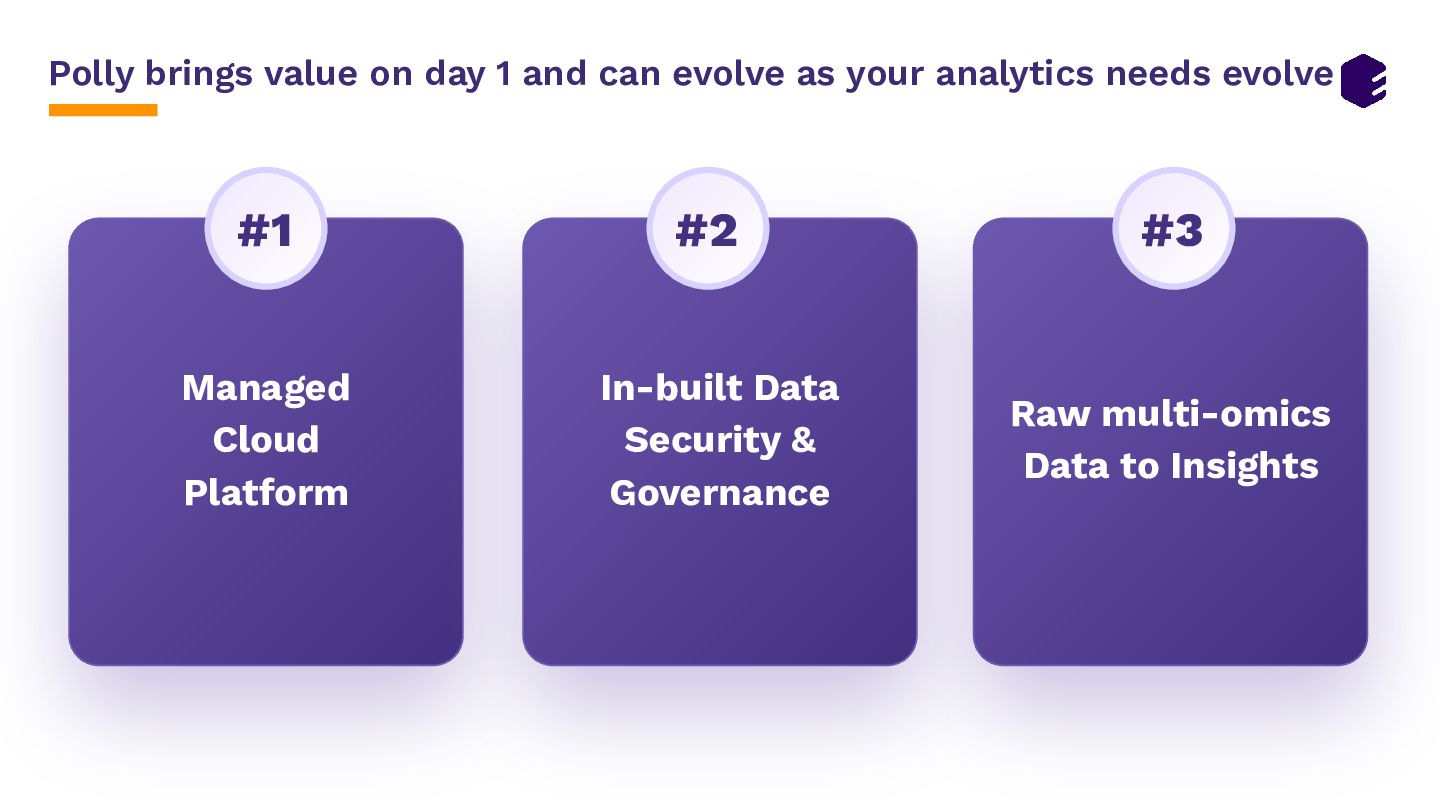 Polly brings value on day 1 and can evolve as your analytics needs evolve

#1

Managed Cloud Platform

#2

In-built Data Security & Governance

#3

Raw multi-omics Data to Insights